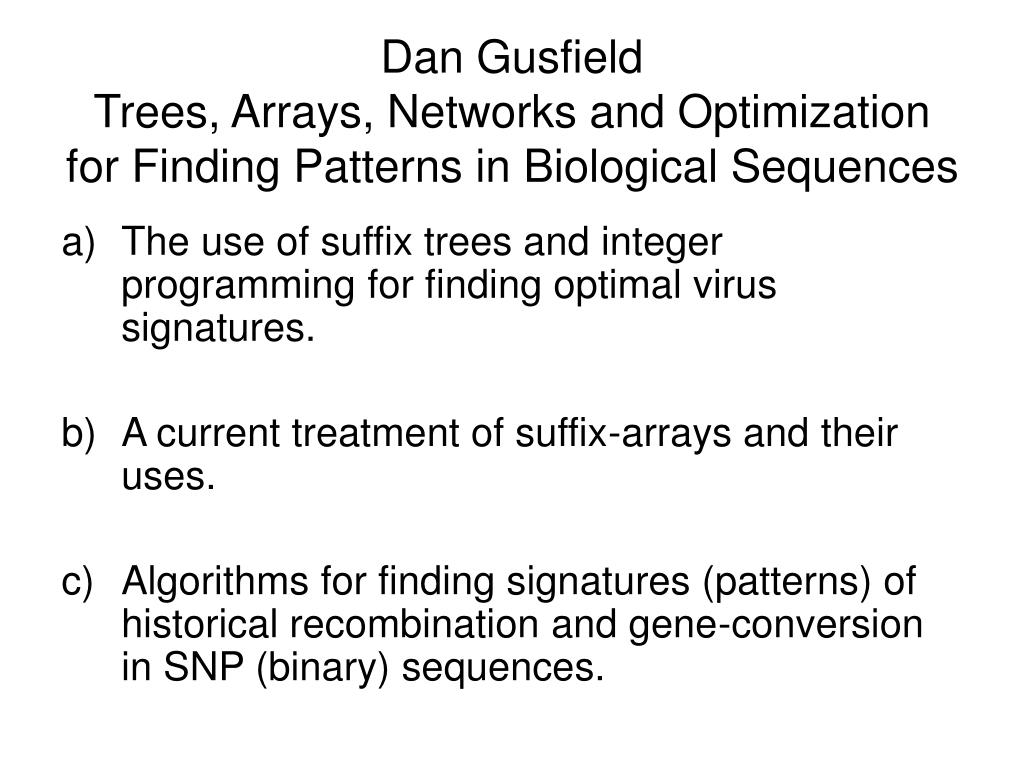 Dan Gusfield
Trees, Arrays, Networks and Optimization for Finding Patterns in Biological Sequences

a) The use of suffix trees and integer programming for finding optimal virus signatures.

b) A current treatment of suffix-arrays and their uses.

c) Algorithms for finding signatures (patterns) of historical recombination and gene-conversion in SNP (binary) sequences.